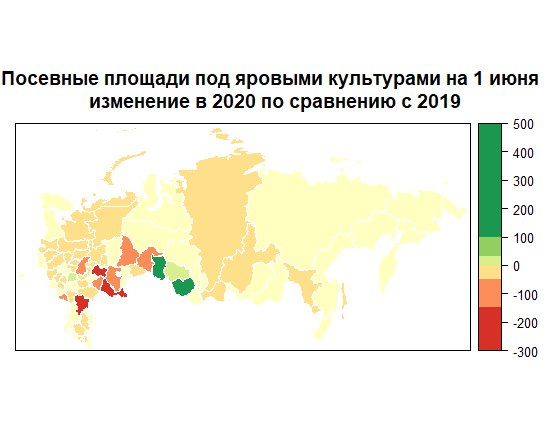 Посевные площади под яровыми культурами на 1 июня
изменение в 2020 по сравнению с 2019

500
400
300
200
100
0
-100
-200
-300